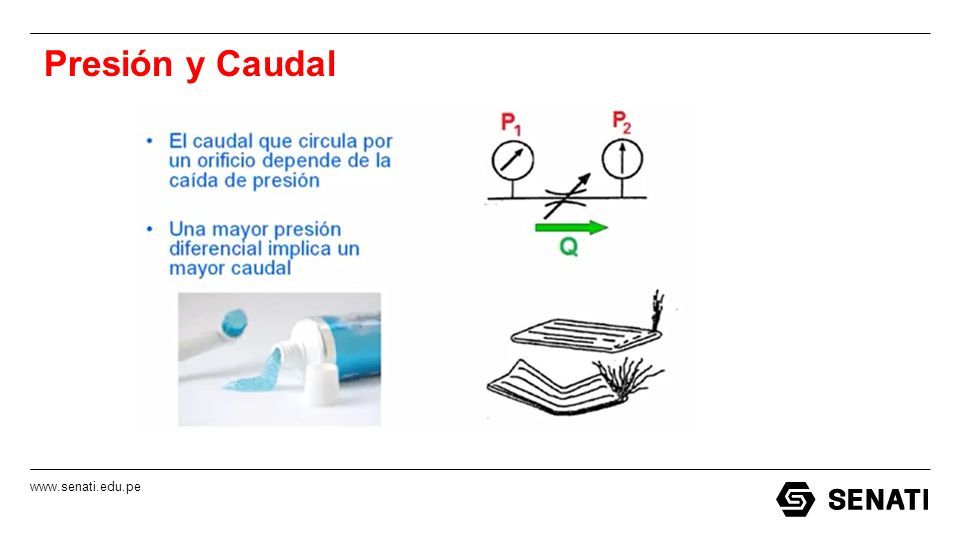 Presión y Caudal

• El caudal que circula por un orificio depende de la caída de presión

• Una mayor presión diferencial implica un mayor caudal

$P_1$

$P_2$

Q

www.senati.edu.pe

SENATI